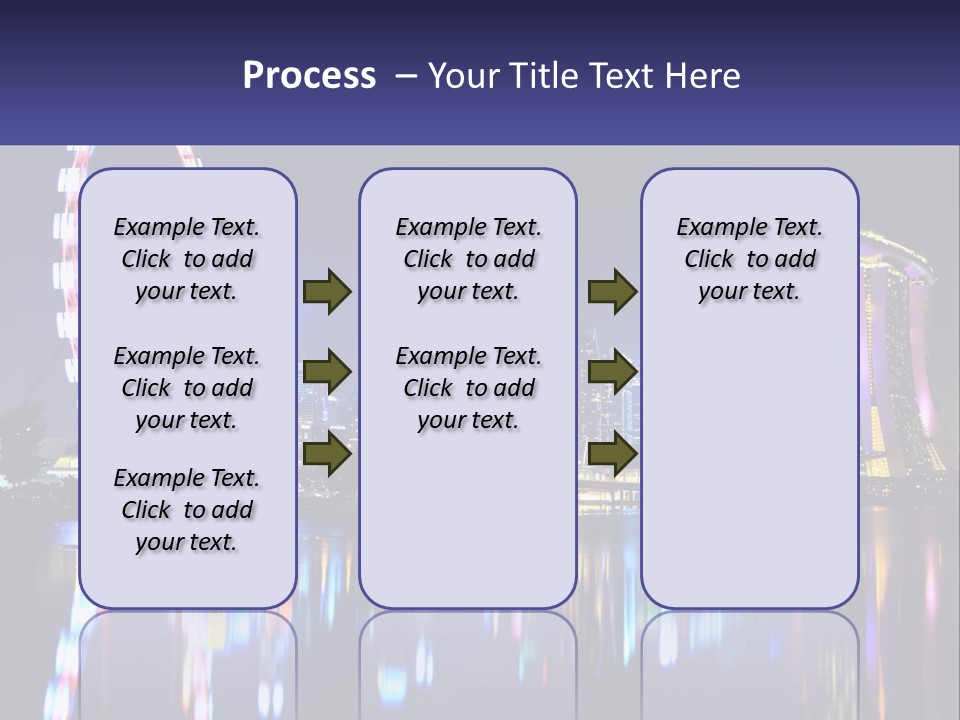 Process – Your Title Text Here

Example Text. Click to add your text.

Example Text. Click to add your text.

Example Text. Click to add your text.

Example Text. Click to add your text.

Example Text. Click to add your text.

Example Text. Click to add your text.